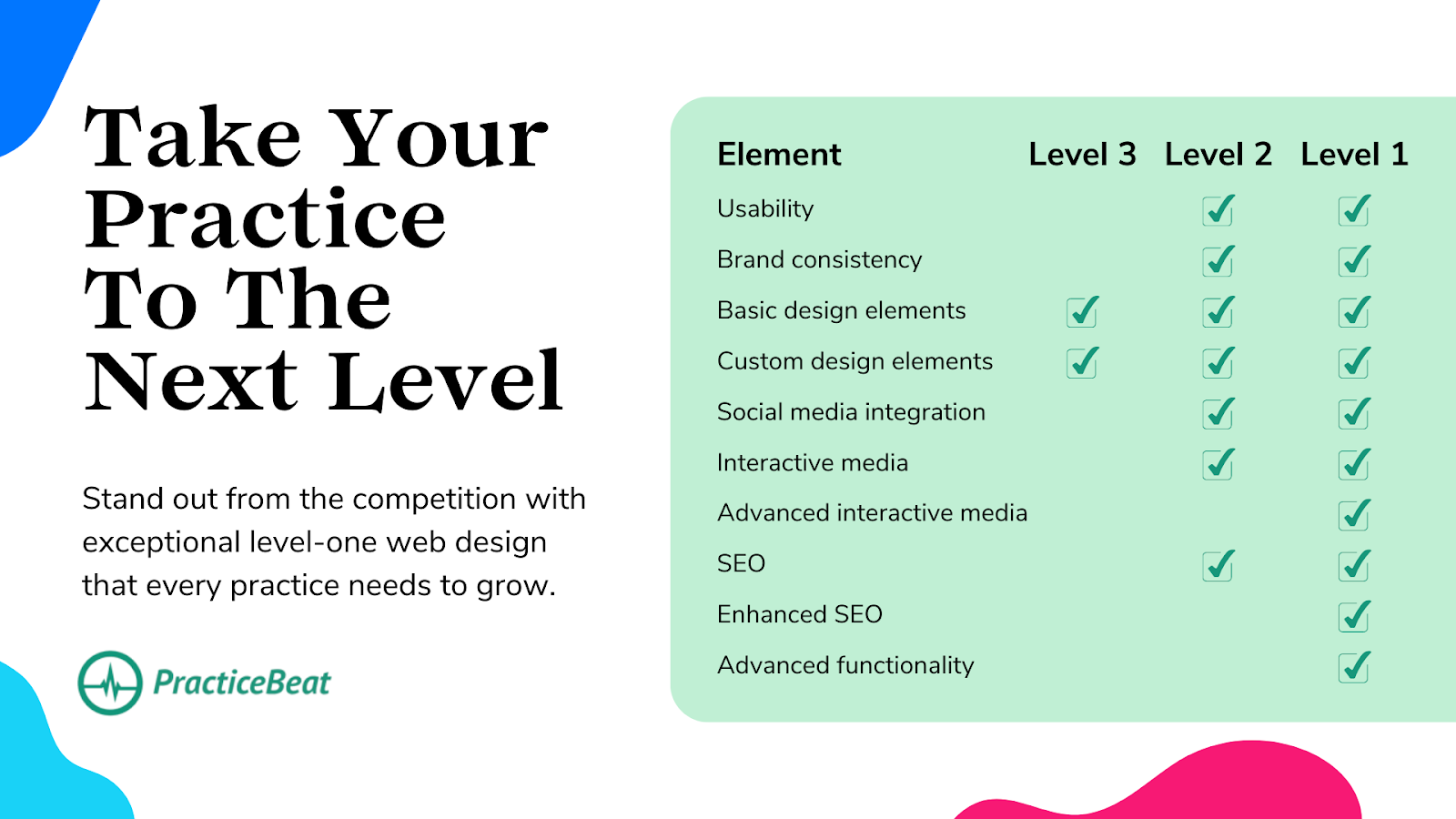 Take Your Practice To The Next Level

Stand out from the competition with exceptional level-one web design that every practice needs to grow.

PracticeBeat

| Element | Level 3 | Level 2 | Level 1 |
|---|---|---|---|
| Usability | | ✓ | ✓ |
| Brand consistency | | ✓ | ✓ |
| Basic design elements | ✓ | ✓ | ✓ |
| Custom design elements | ✓ | ✓ | ✓ |
| Social media integration | | ✓ | ✓ |
| Interactive media | | ✓ | ✓ |
| Advanced interactive media | | | ✓ |
| SEO | | ✓ | ✓ |
| Enhanced SEO | | | ✓ |
| Advanced functionality | | | ✓ |